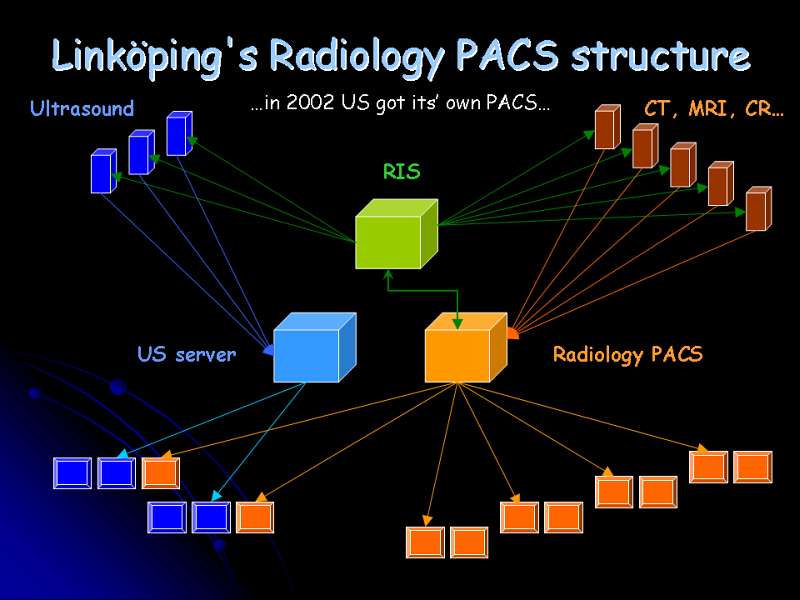 Linköping's Radiology PACS structure

Ultrasound

…in 2002 US got its' own PACS…

CT, MRI, CR…

RIS

US server

Radiology PACS